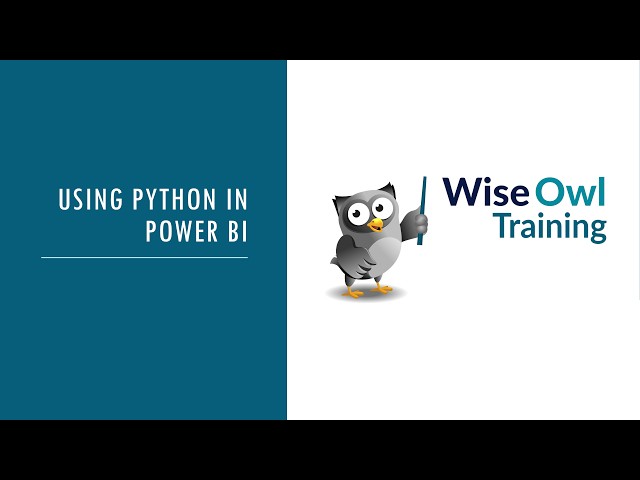 USING PYTHON IN POWER BI

Wise Owl Training